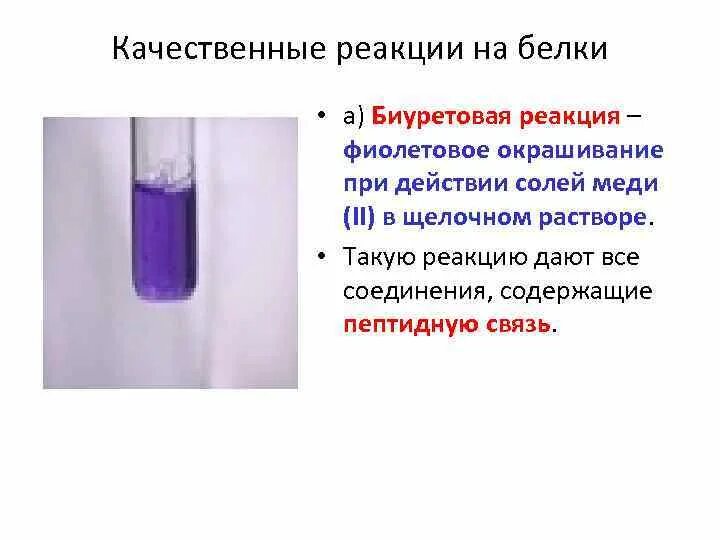 Качественные реакции на белки

• а) Биуретовая реакция – фиолетовое окрашивание при действии солей меди (II) в щелочном растворе.

• Такую реакцию дают все соединения, содержащие пептидную связь.